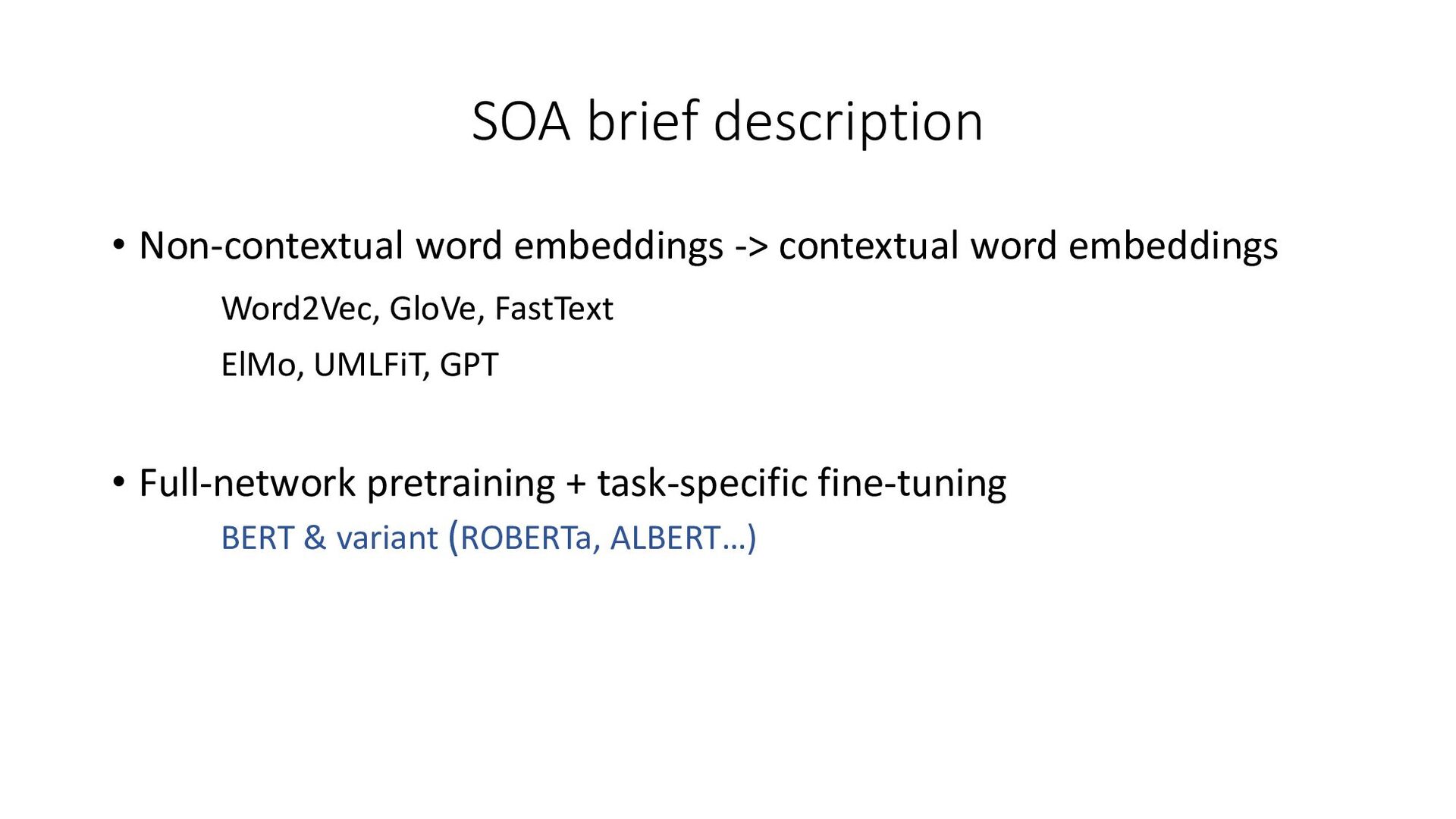 SOA brief description

• Non-contextual word embeddings -> contextual word embeddings

Word2Vec, GloVe, FastText

ElMo, UMLFiT, GPT

• Full-network pretraining + task-specific fine-tuning

BERT & variant (ROBERTa, ALBERT…)